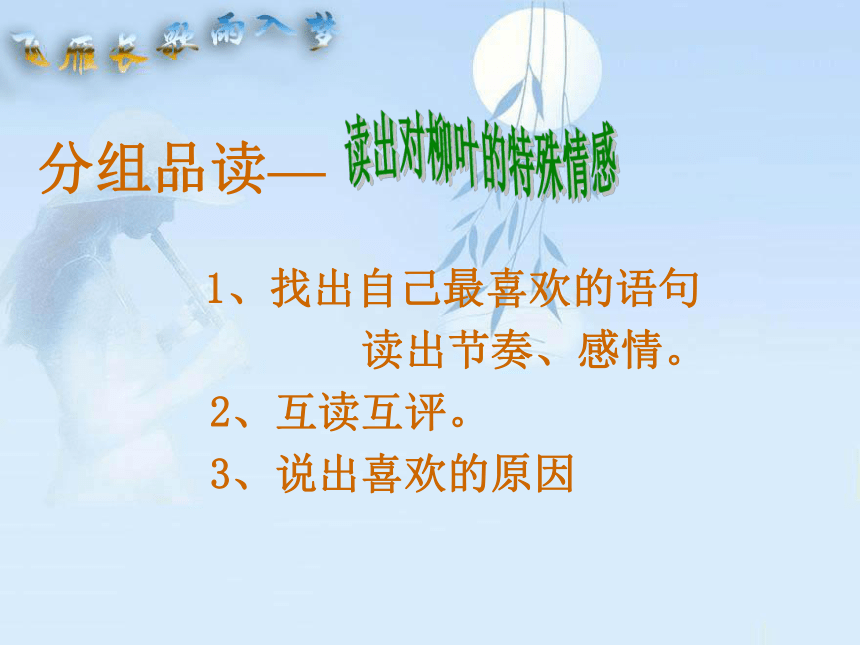 飞雁长歌雨入梦

分组品读— 读出对柳叶的特殊情感

1、找出自己最喜欢的语句
读出节奏、感情。

2、互读互评。

3、说出喜欢的原因